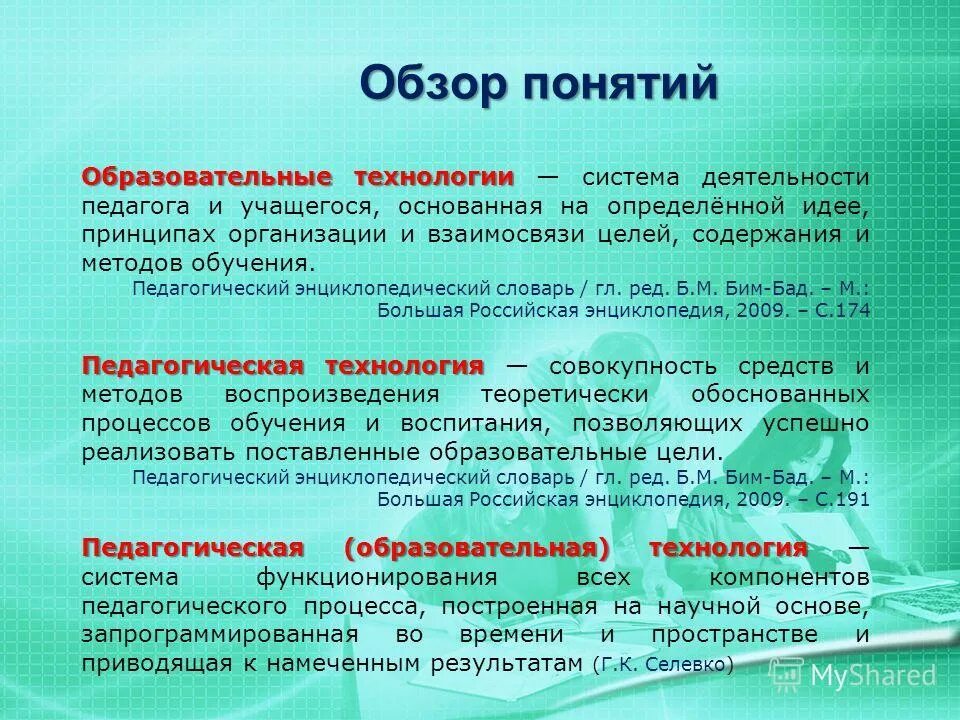 Обзор понятий

Образовательные технологии — система деятельности педагога и учащегося, основанная на определённой идее, принципах организации и взаимосвязи целей, содержания и методов обучения.

Педагогический энциклопедический словарь / гл. ред. Б.М. Бим-Бад. – М.: Большая Российская энциклопедия, 2009. – С.174

Педагогическая технология — совокупность средств и методов воспроизведения теоретически обоснованных процессов обучения и воспитания, позволяющих успешно реализовать поставленные образовательные цели.

Педагогический энциклопедический словарь / гл. ред. Б.М. Бим-Бад. – М.: Большая Российская энциклопедия, 2009. – С.191

Педагогическая (образовательная) технология — система функционирования всех компонентов педагогического процесса, построенная на научной основе, запрограммированная во времени и пространстве и приводящая к намеченным результатам (Г.К. Селевко)

MyShared